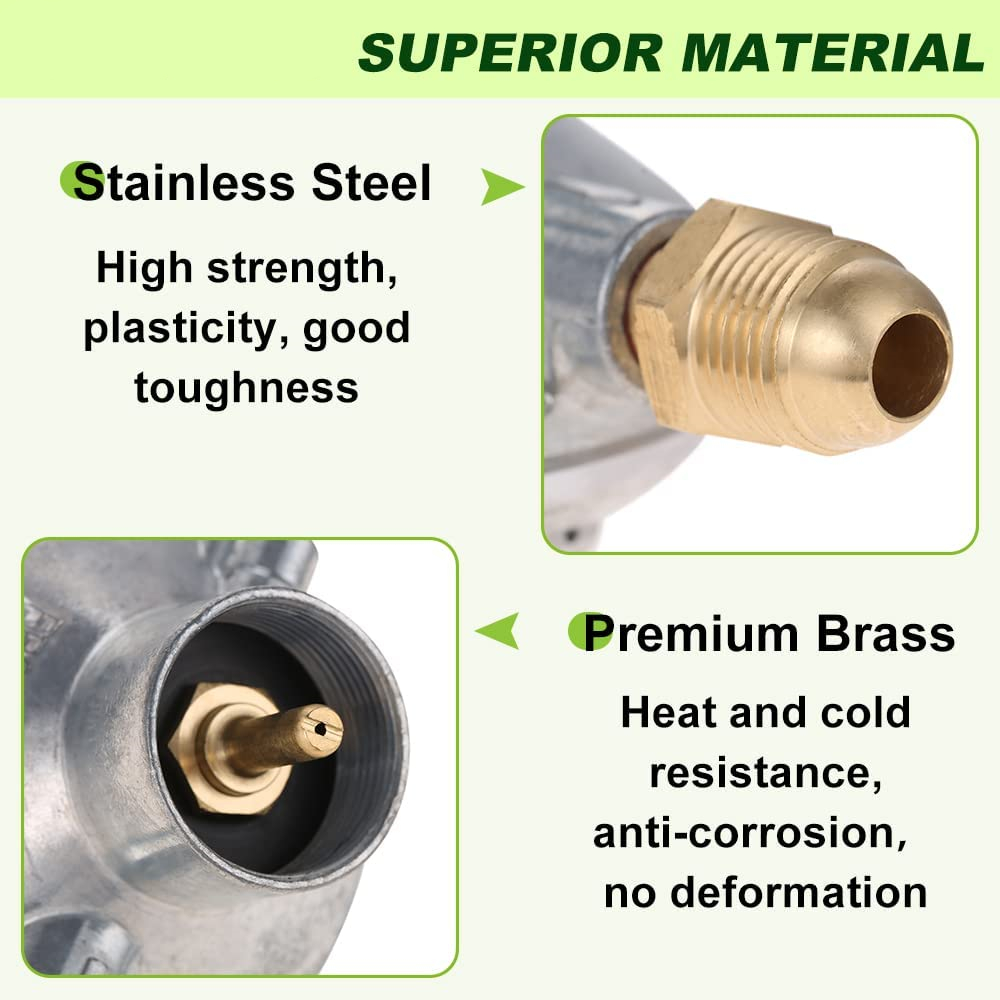 SUPERIOR MATERIAL

Stainless Steel

High strength, plasticity, good toughness

Premium Brass

Heat and cold resistance, anti-corrosion, no deformation